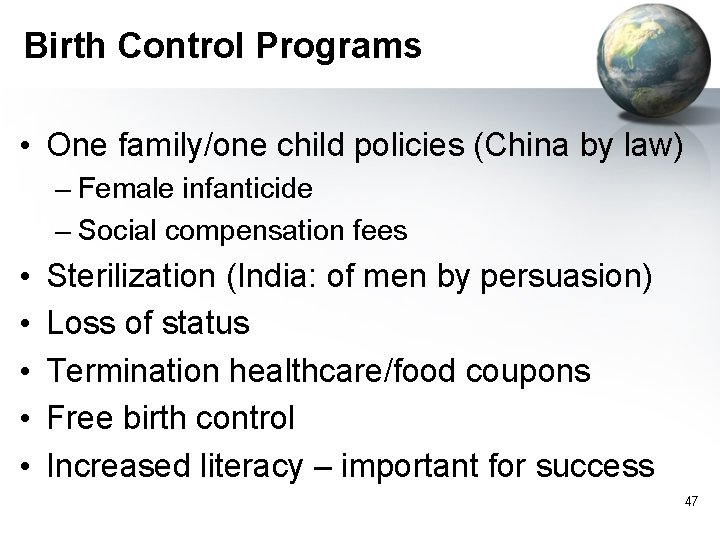 Birth Control Programs

• One family/one child policies (China by law)
  – Female infanticide
  – Social compensation fees
• Sterilization (India: of men by persuasion)
• Loss of status
• Termination healthcare/food coupons
• Free birth control
• Increased literacy – important for success

47